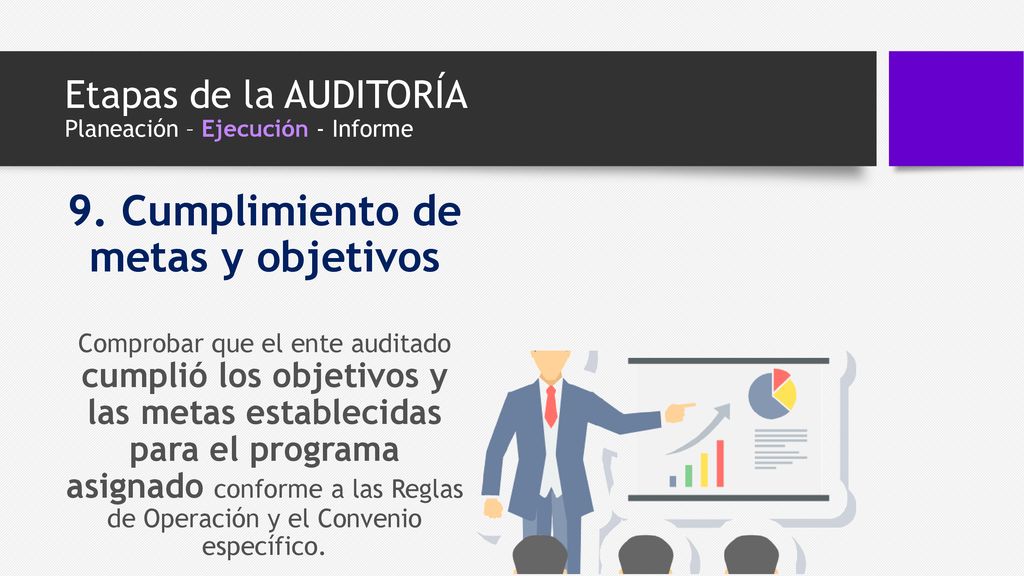 Etapas de la AUDITORÍA
Planeación – Ejecución - Informe

9. Cumplimiento de metas y objetivos

Comprobar que el ente auditado cumplió los objetivos y las metas establecidas para el programa asignado conforme a las Reglas de Operación y el Convenio específico.